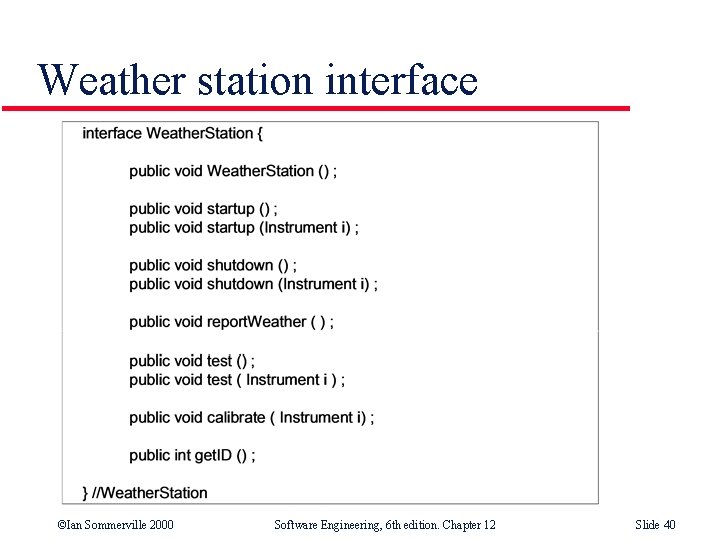 Weather station interface

interface WeatherStation {

public void WeatherStation () ;

public void startup () ;
public void startup (Instrument i) ;

public void shutdown () ;
public void shutdown (Instrument i) ;

public void reportWeather ( ) ;

public void test () ;
public void test ( Instrument i ) ;

public void calibrate ( Instrument i) ;

public int getID () ;

} //WeatherStation

©Ian Sommerville 2000

Software Engineering, 6th edition. Chapter 12

Slide 40